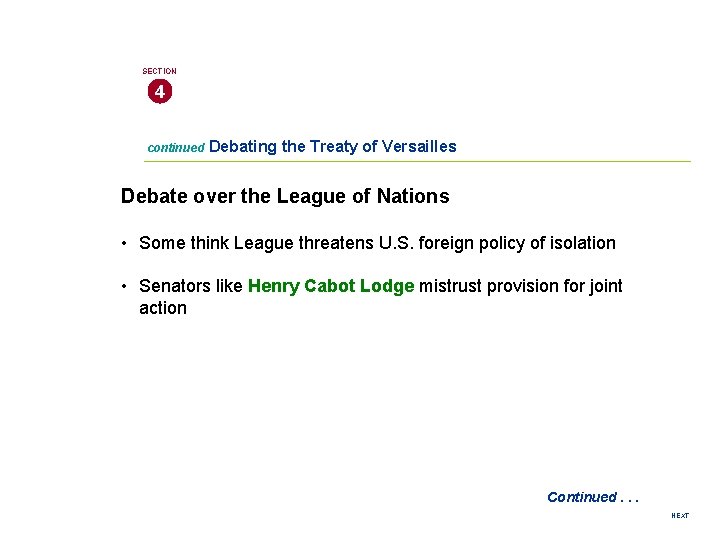 SECTION
4

continued Debating the Treaty of Versailles

Debate over the League of Nations

• Some think League threatens U.S. foreign policy of isolation

• Senators like Henry Cabot Lodge mistrust provision for joint action

Continued . . .

NEXT